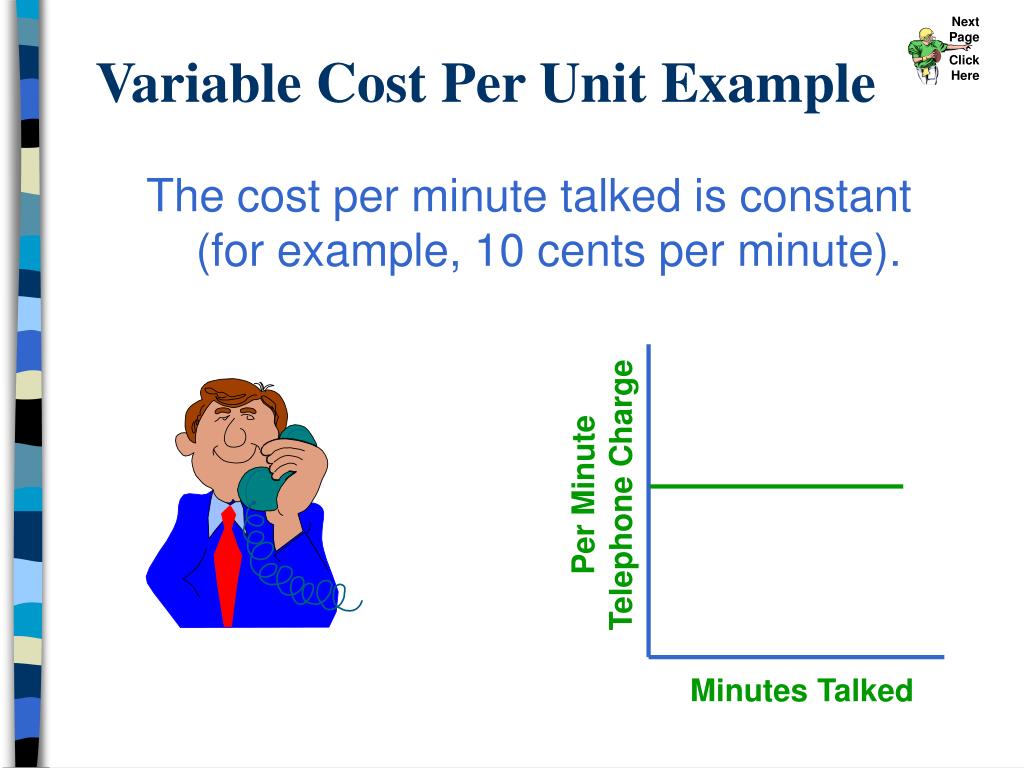 Next Page Click Here

Variable Cost Per Unit Example

The cost per minute talked is constant (for example, 10 cents per minute).

Per Minute Telephone Charge

Minutes Talked